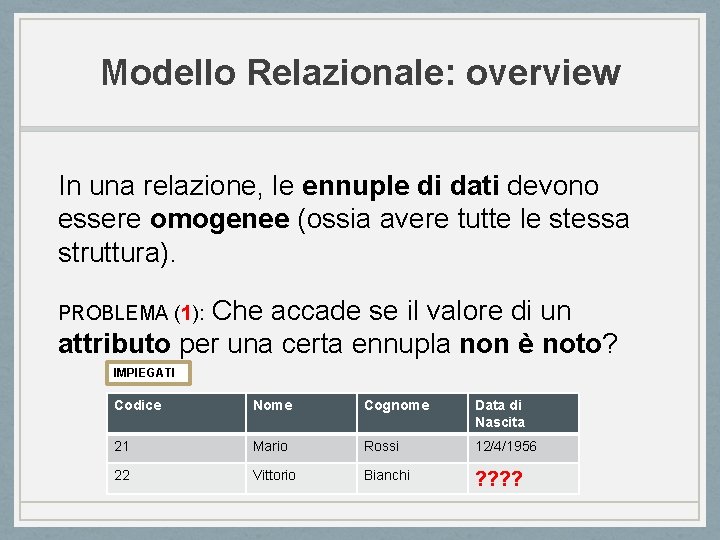 Modello Relazionale: overview

In una relazione, le ennuple di dati devono essere omogenee (ossia avere tutte le stessa struttura).

PROBLEMA (1): Che accade se il valore di un attributo per una certa ennupla non è noto?

IMPIEGATI

| Codice | Nome | Cognome | Data di Nascita |
|---|---|---|---|
| 21 | Mario | Rossi | 12/4/1956 |
| 22 | Vittorio | Bianchi | ???? |